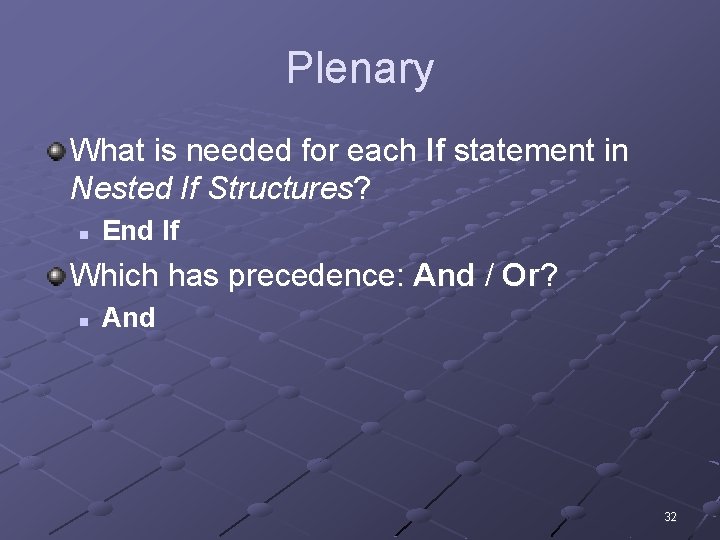 Plenary

What is needed for each If statement in Nested If Structures?

End If

Which has precedence: And / Or?

And

32